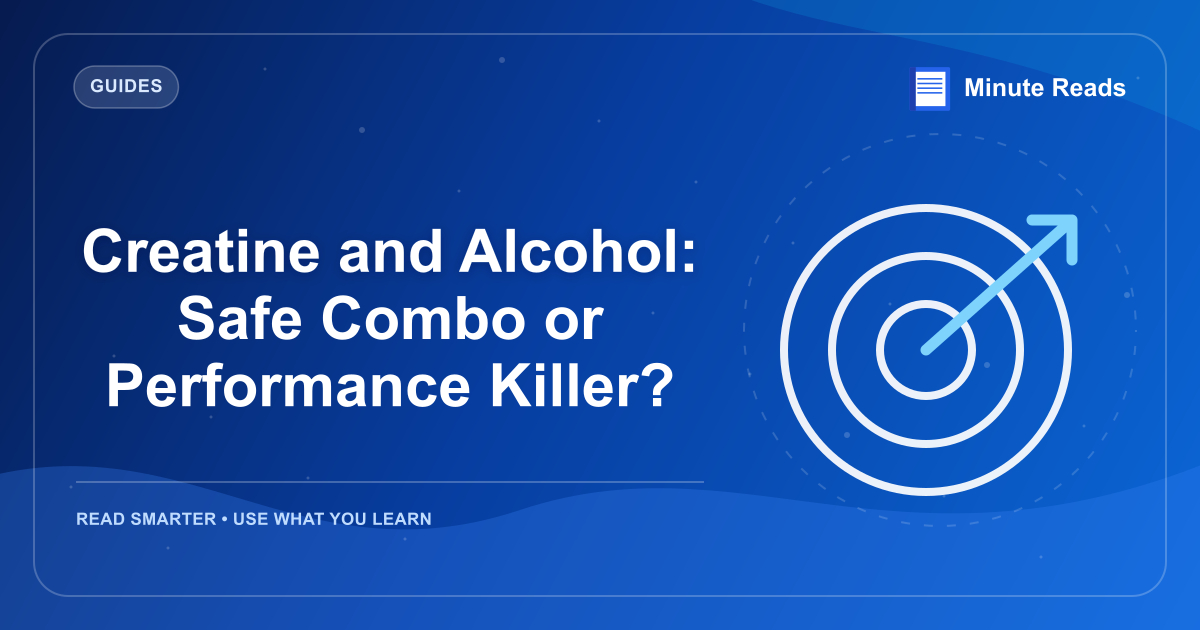 GUIDES

Minute Reads

Creatine and Alcohol: Safe Combo or Performance Killer?

READ SMARTER • USE WHAT YOU LEARN